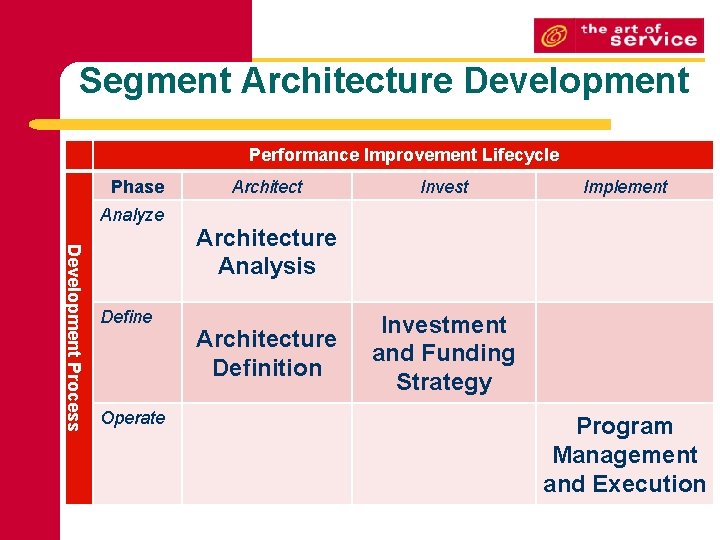 the art of service

Segment Architecture Development

Performance Improvement Lifecycle

Development Process

| Phase | Architect | Invest | Implement |
|---|---|---|---|
| Analyze | Architecture Analysis | | |
| Define | Architecture Definition | Investment and Funding Strategy | |
| Operate | | | Program Management and Execution |